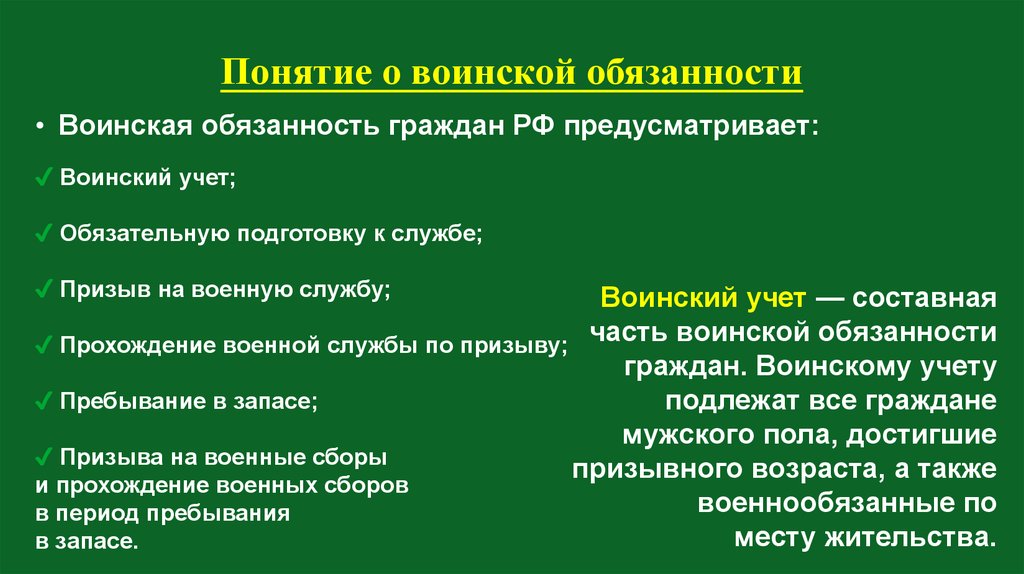 Понятие о воинской обязанности

• Воинская обязанность граждан РФ предусматривает:

✓ Воинский учет;

✓ Обязательную подготовку к службе;

✓ Призыв на военную службу;

✓ Прохождение военной службы по призыву;

✓ Пребывание в запасе;

✓ Призыва на военные сборы и прохождение военных сборов в период пребывания в запасе.

Воинский учет — составная часть воинской обязанности граждан. Воинскому учету подлежат все граждане мужского пола, достигшие призывного возраста, а также военнообязанные по месту жительства.